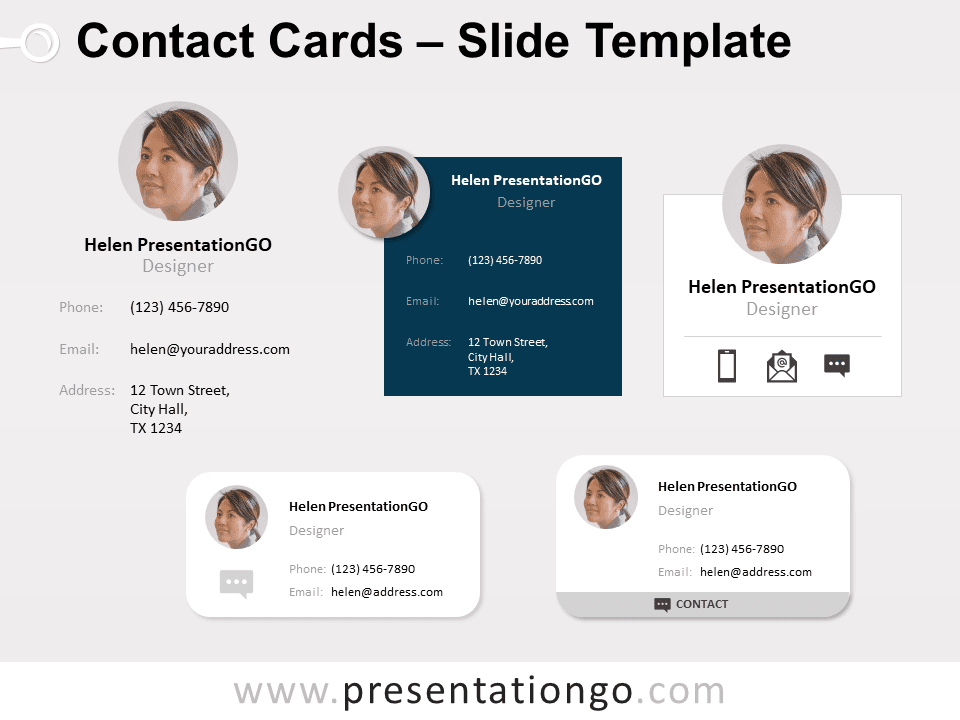 Contact Cards – Slide Template

Helen PresentationGO
Designer

Phone: (123) 456-7890

Email: helen@youraddress.com

Address: 12 Town Street, City Hall, TX 1234

Helen PresentationGO
Designer

Phone: (123) 456-7890

Email: helen@youraddress.com

Address: 12 Town Street, City Hall, TX 1234

Helen PresentationGO
Designer

Helen PresentationGO
Designer

Phone: (123) 456-7890
Email: helen@address.com

Helen PresentationGO
Designer

Phone: (123) 456-7890
Email: helen@address.com

CONTACT

www.presentationgo.com